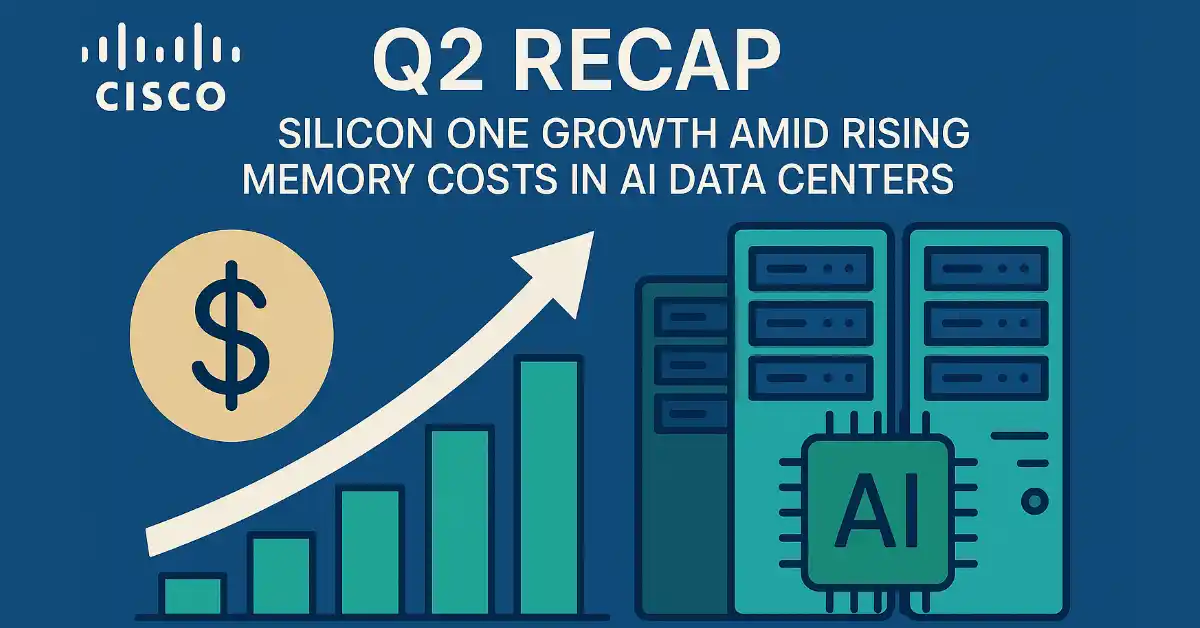 CISCO

Q2 RECAP

SILICON ONE GROWTH AMID RISING MEMORY COSTS IN AI DATA CENTERS

$

AI